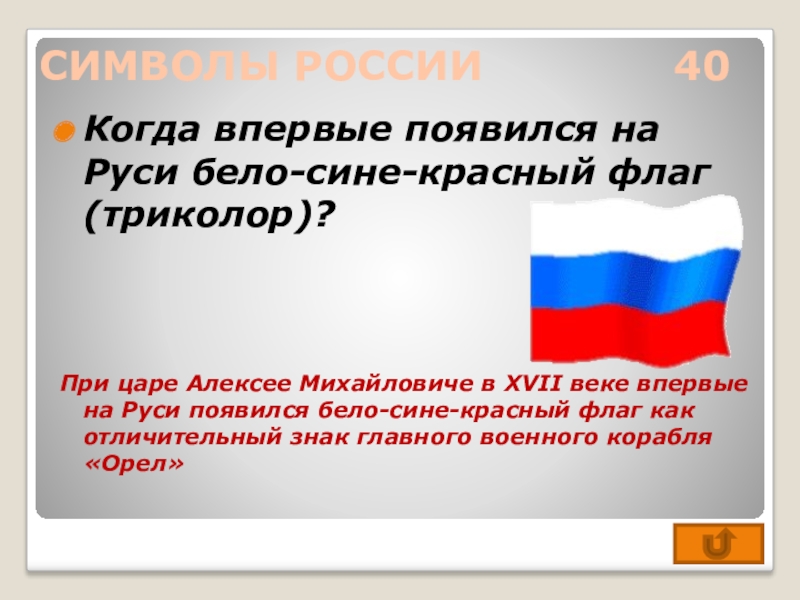 СИМВОЛЫ РОССИИ 40

Когда впервые появился на Руси бело-сине-красный флаг (триколор)?

При царе Алексее Михайловиче в XVII веке впервые на Руси появился бело-сине-красный флаг как отличительный знак главного военного корабля «Орел»